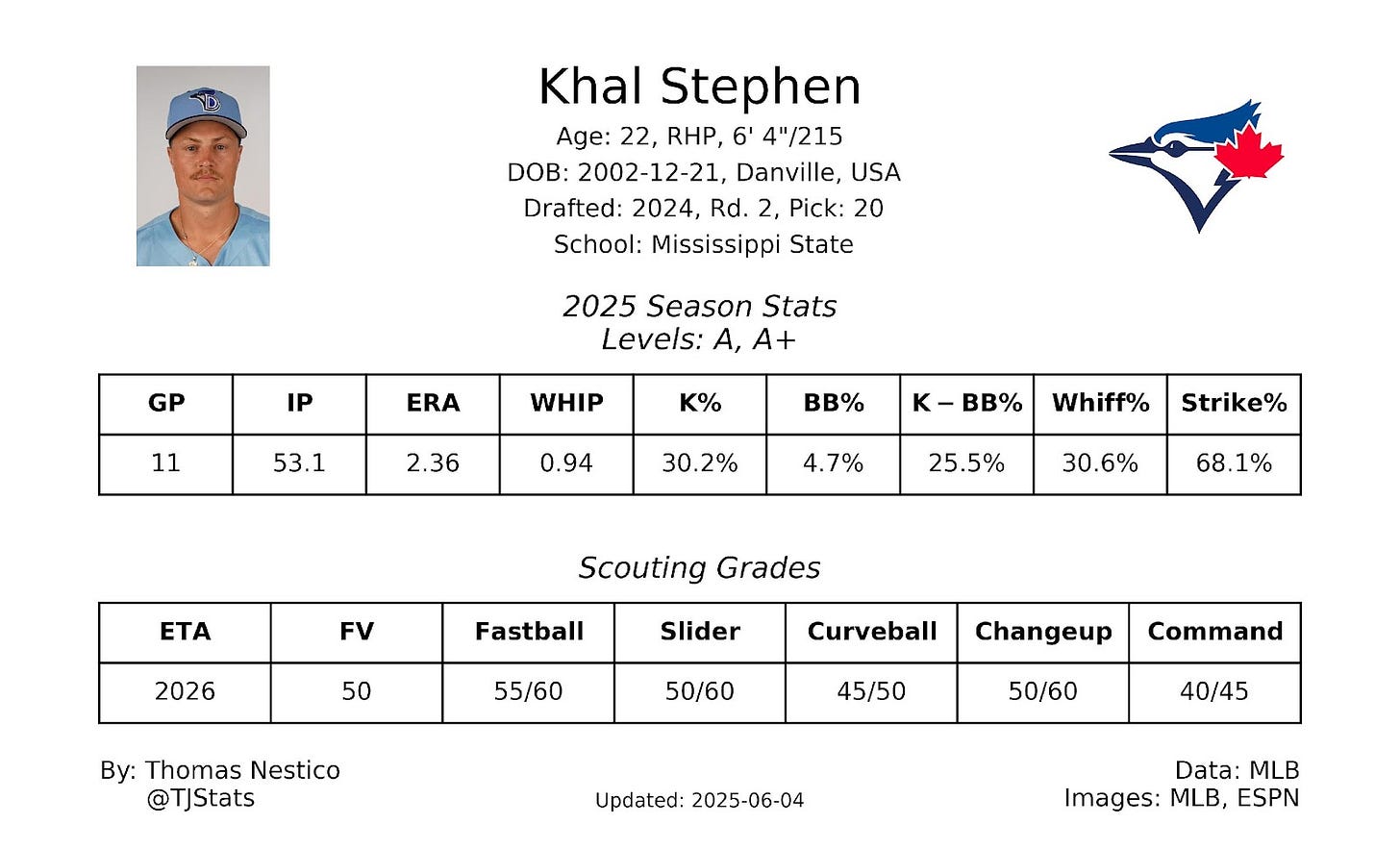 Khal Stephen
Age: 22, RHP, 6' 4"/215
DOB: 2002-12-21, Danville, USA
Drafted: 2024, Rd. 2, Pick: 20
School: Mississippi State

2025 Season Stats
Levels: A, A+

| GP | IP | ERA | WHIP | K% | BB% | K – BB% | Whiff% | Strike% |
|---|---|---|---|---|---|---|---|---|
| 11 | 53.1 | 2.36 | 0.94 | 30.2% | 4.7% | 25.5% | 30.6% | 68.1% |

Scouting Grades

| ETA | FV | Fastball | Slider | Curveball | Changeup | Command |
|---|---|---|---|---|---|---|
| 2026 | 50 | 55/60 | 50/60 | 45/50 | 50/60 | 40/45 |

By: Thomas Nestico
@TJStats

Updated: 2025-06-04

Data: MLB
Images: MLB, ESPN